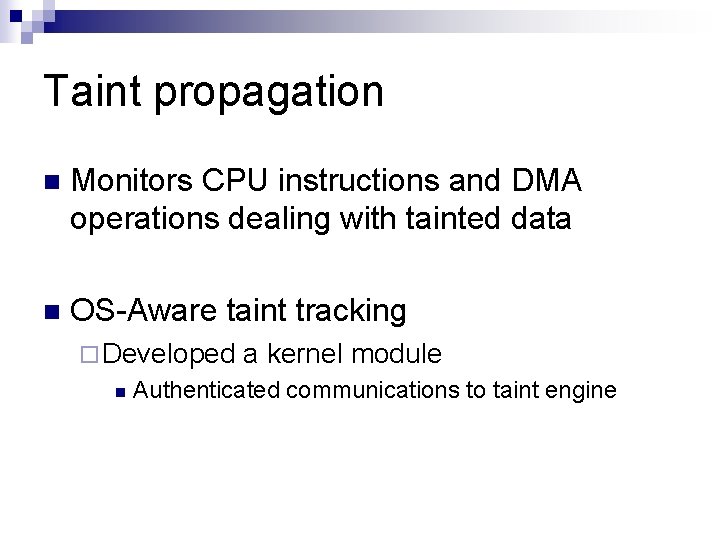 Taint propagation

Monitors CPU instructions and DMA operations dealing with tainted data

OS-Aware taint tracking

Developed a kernel module

Authenticated communications to taint engine